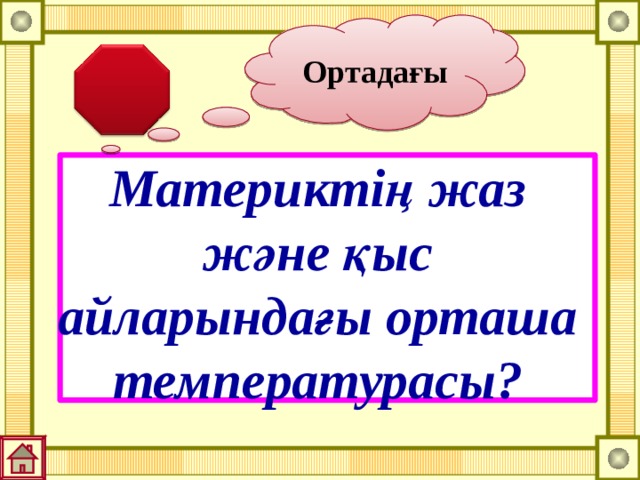 Ортадағы

Материктің жаз және қыс айларындағы орташа температурасы?